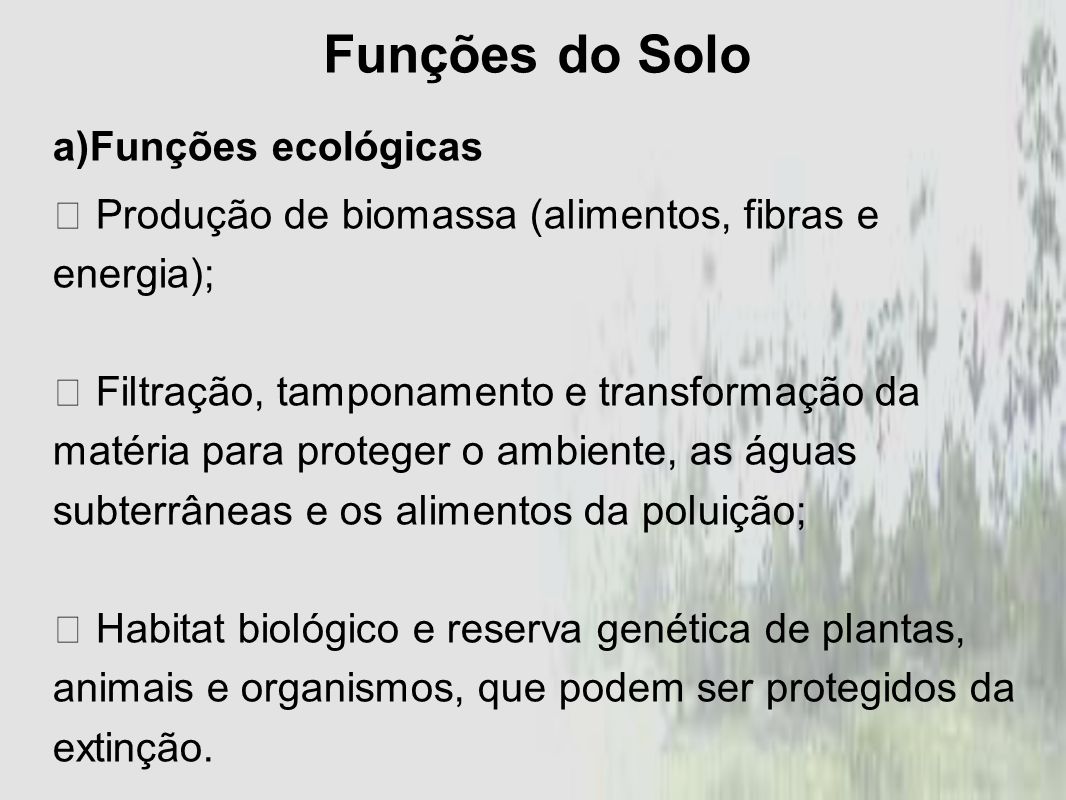 Funções do Solo

a)Funções ecológicas

 Produção de biomassa (alimentos, fibras e energia);

 Filtração, tamponamento e transformação da matéria para proteger o ambiente, as águas subterrâneas e os alimentos da poluição;

 Habitat biológico e reserva genética de plantas, animais e organismos, que podem ser protegidos da extinção.